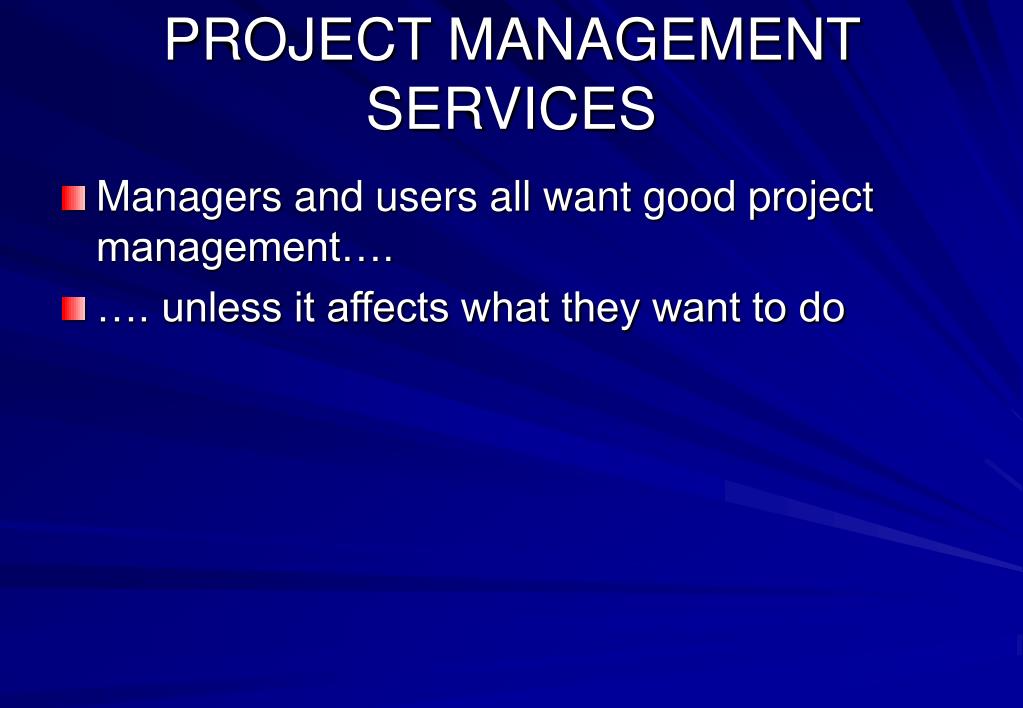 PROJECT MANAGEMENT SERVICES

Managers and users all want good project management….

…. unless it affects what they want to do